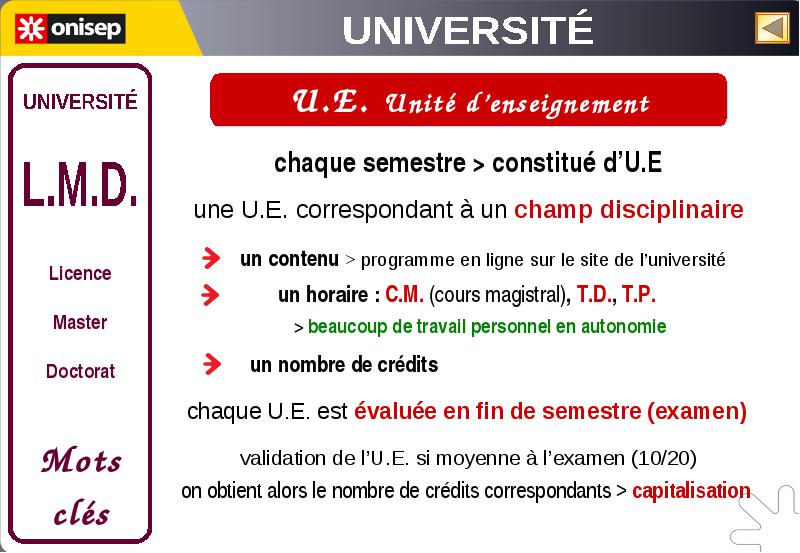 onisep

UNIVERSITÉ

UNIVERSITÉ

L.M.D.

Licence

Master

Doctorat

Mots clés

U.E. Unité d'enseignement

chaque semestre > constitué d'U.E

une U.E. correspondant à un champ disciplinaire

un contenu > programme en ligne sur le site de l'université

un horaire : C.M. (cours magistral), T.D., T.P.

> beaucoup de travail personnel en autonomie

un nombre de crédits

chaque U.E. est évaluée en fin de semestre (examen)

validation de l'U.E. si moyenne à l'examen (10/20)

on obtient alors le nombre de crédits correspondants > capitalisation